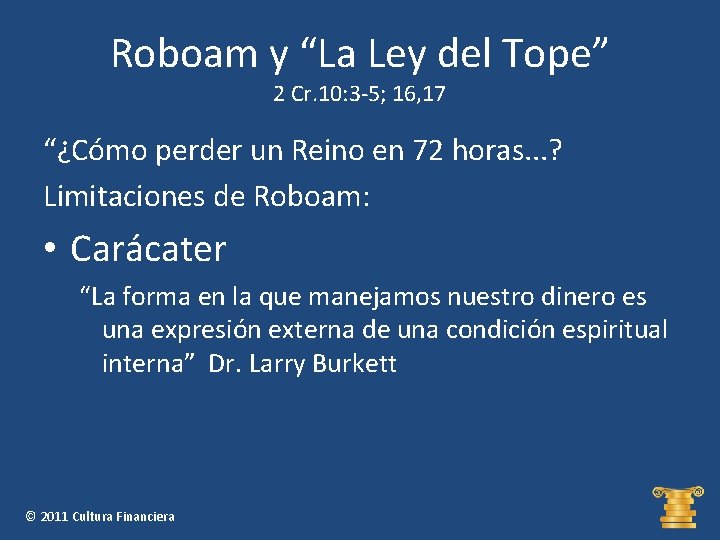 Roboam y “La Ley del Tope”
2 Cr.10:3-5; 16,17

“¿Cómo perder un Reino en 72 horas...?
Limitaciones de Roboam:

• Carácater

“La forma en la que manejamos nuestro dinero es una expresión externa de una condición espiritual interna” Dr. Larry Burkett

© 2011 Cultura Financiera